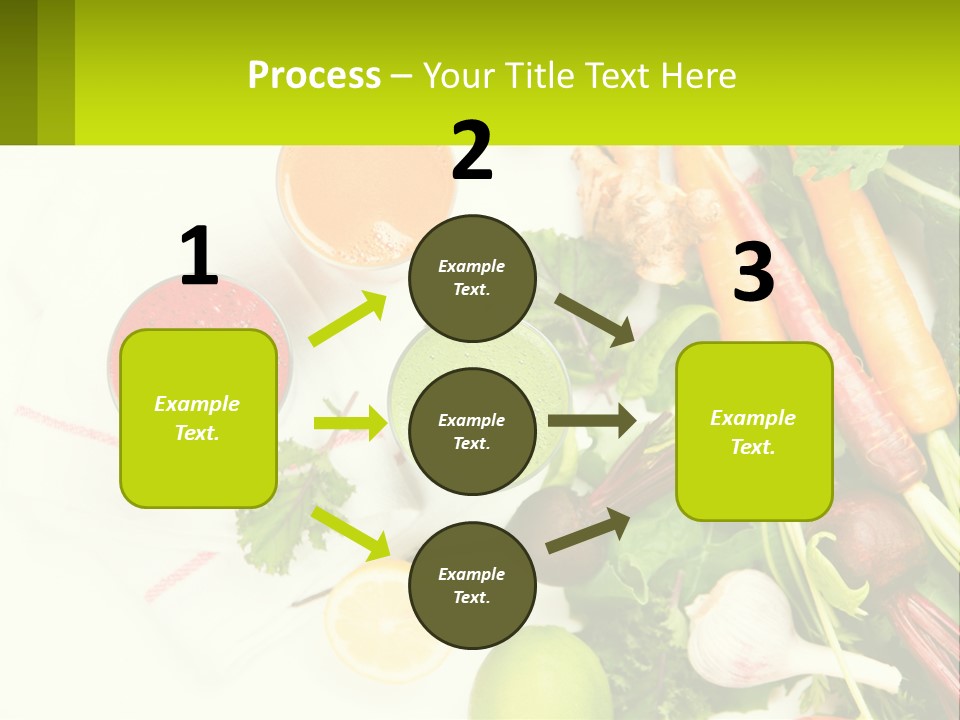 Process – Your Title Text Here

1

Example Text.

2

Example Text.

Example Text.

Example Text.

3

Example Text.